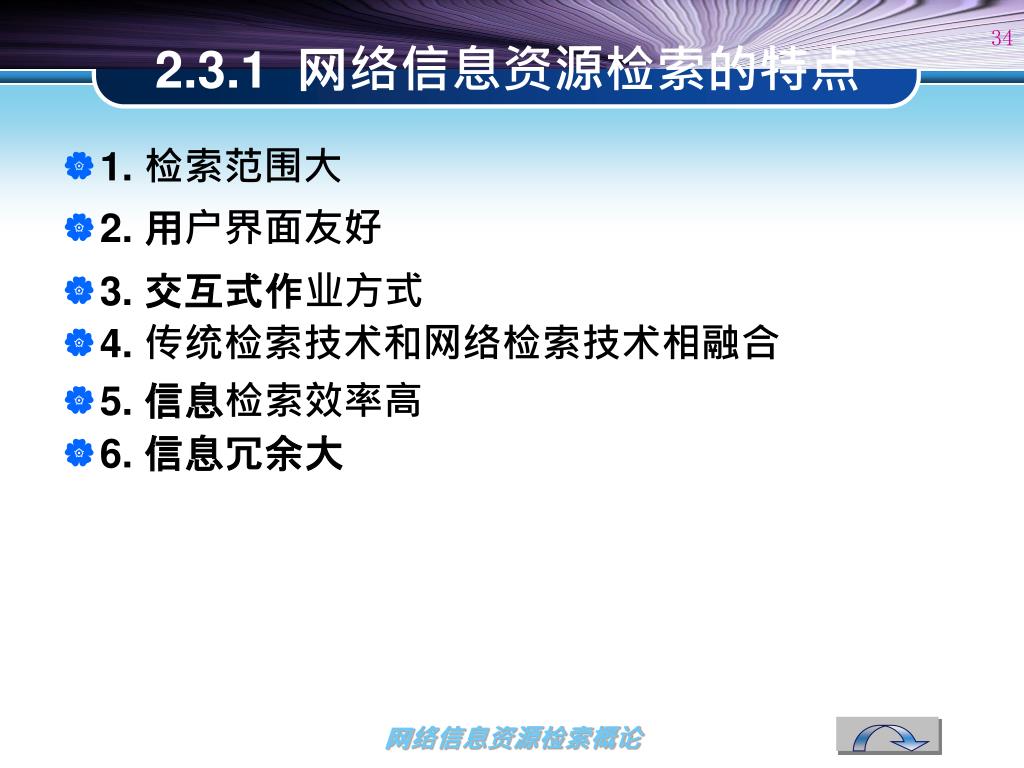 34

2.3.1 网络信息资源检索的特点

1. 检索范围大

2. 用户界面友好

3. 交互式作业方式

4. 传统检索技术和网络检索技术相融合

5. 信息检索效率高

6. 信息冗余大

网络信息资源检索概论